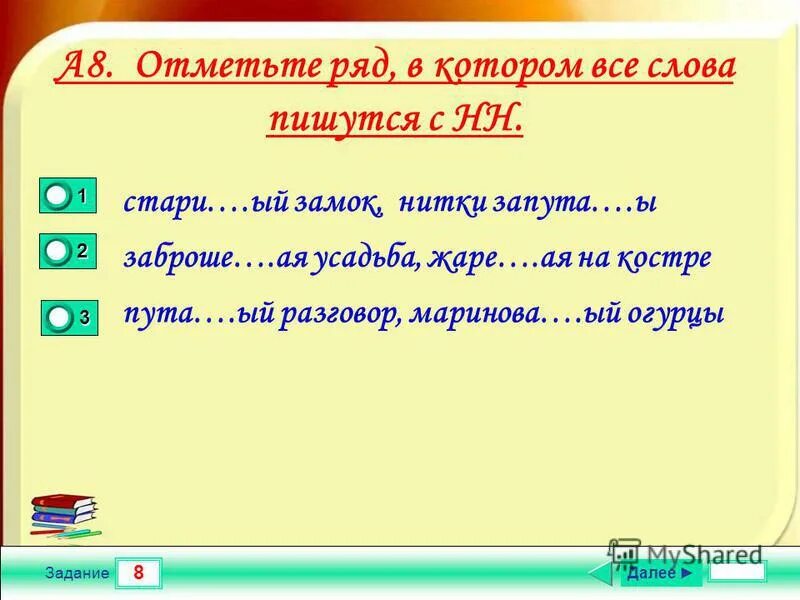 А8. Отметьте ряд, в котором все слова пишутся с НН.

1 стари….ый замок, нитки запута….ы

2 заброше….ая усадьба, жаре….ая на костре

3 пута….ый разговор, маринова….ый огурцы

Задание 8

MyShared

Далее ►